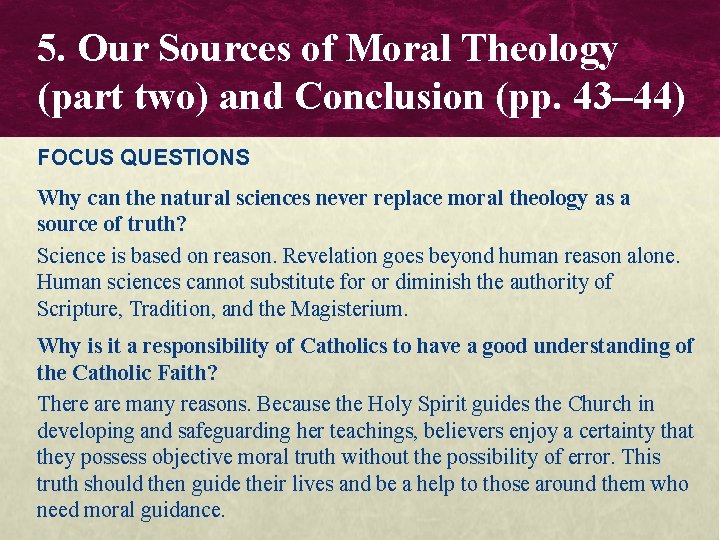 5. Our Sources of Moral Theology (part two) and Conclusion (pp. 43–44)

FOCUS QUESTIONS

Why can the natural sciences never replace moral theology as a source of truth?

Science is based on reason. Revelation goes beyond human reason alone. Human sciences cannot substitute for or diminish the authority of Scripture, Tradition, and the Magisterium.

Why is it a responsibility of Catholics to have a good understanding of the Catholic Faith?

There are many reasons. Because the Holy Spirit guides the Church in developing and safeguarding her teachings, believers enjoy a certainty that they possess objective moral truth without the possibility of error. This truth should then guide their lives and be a help to those around them who need moral guidance.